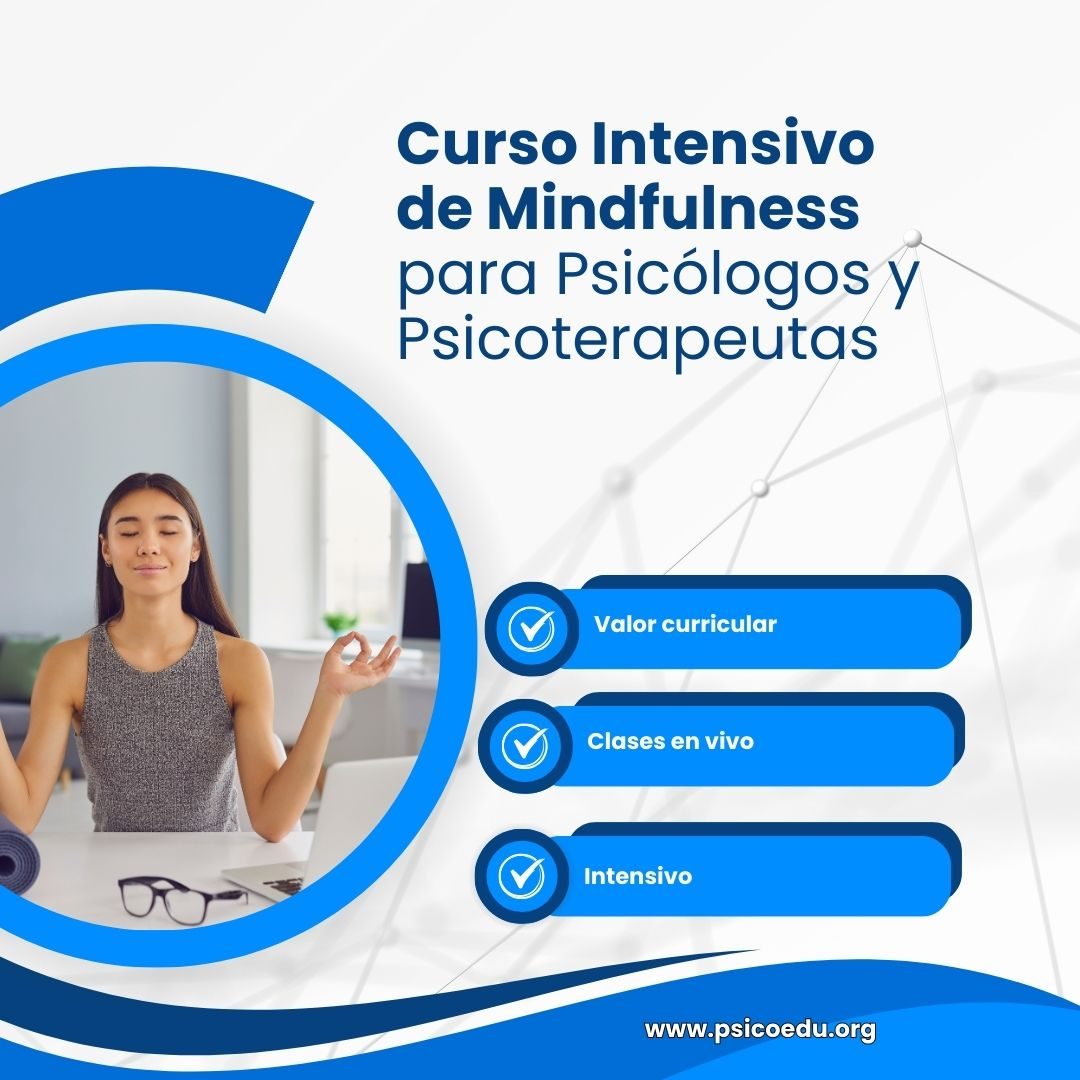 Curso Intensivo de Mindfulness para Psicólogos y Psicoterapeutas

Valor curricular

Clases en vivo

Intensivo

www.psicoedu.org